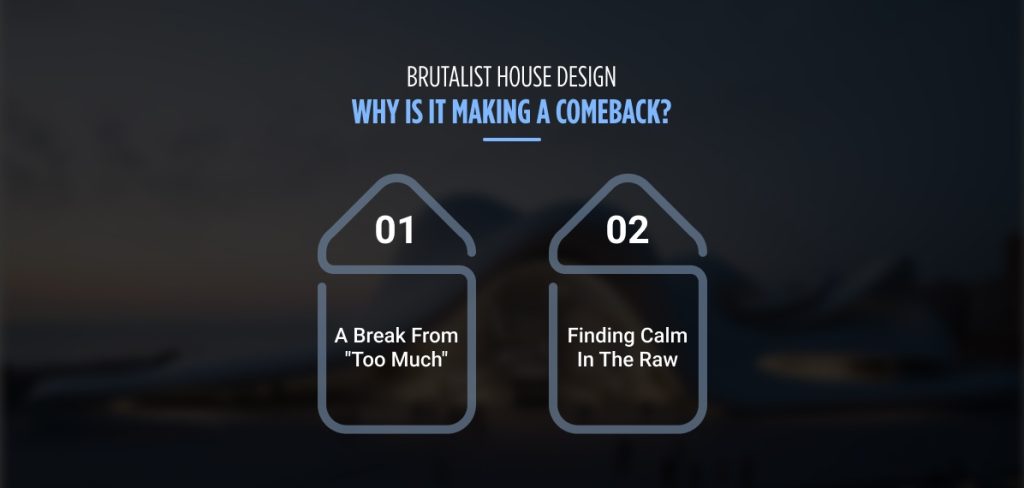 BRUTALIST HOUSE DESIGN
WHY IS IT MAKING A COMEBACK?

01

A Break From "Too Much"

02

Finding Calm In The Raw